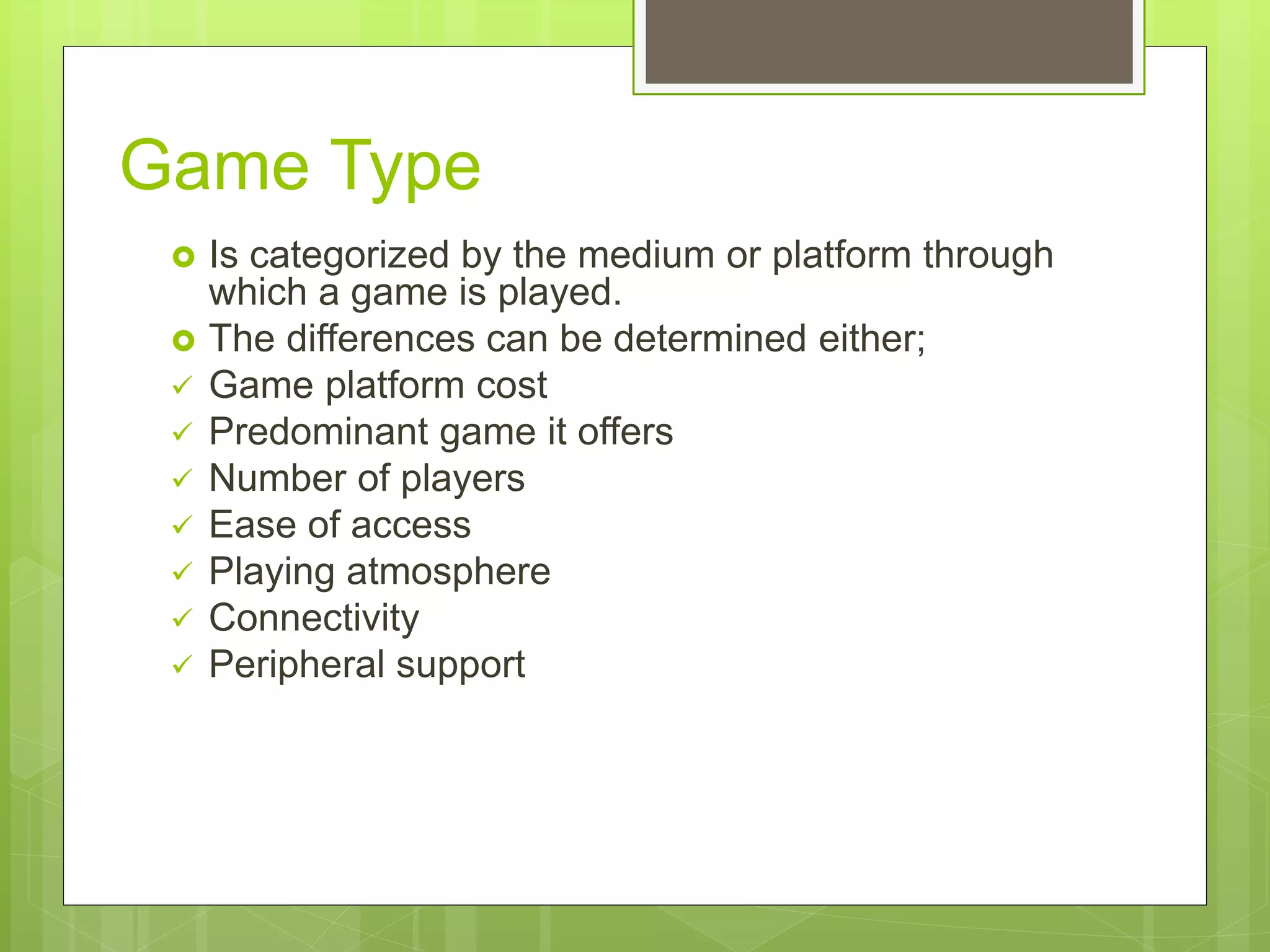 Game Type

Is categorized by the medium or platform through which a game is played.

The differences can be determined either;

✓ Game platform cost
✓ Predominant game it offers
✓ Number of players
✓ Ease of access
✓ Playing atmosphere
✓ Connectivity
✓ Peripheral support